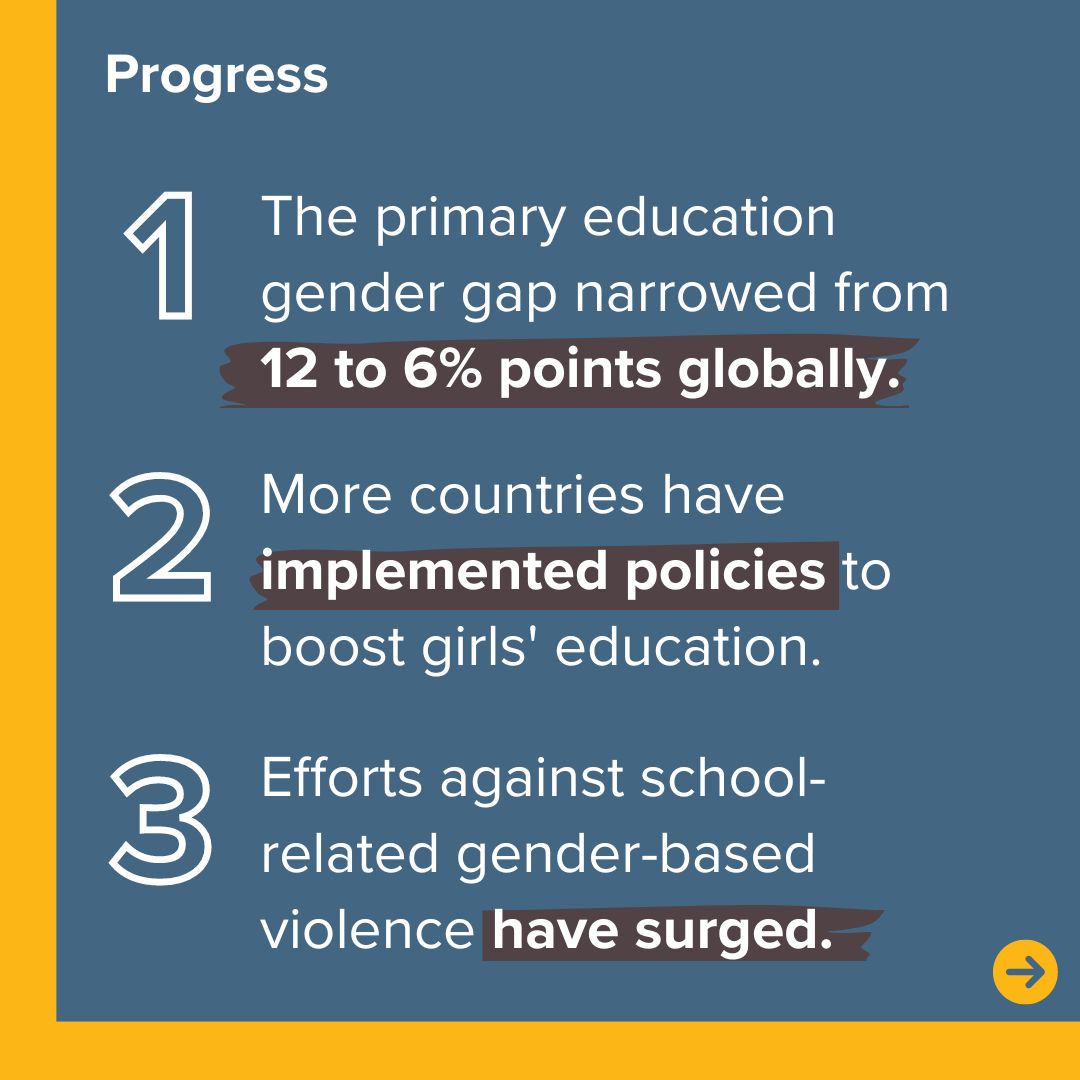 Progress

1 The primary education gender gap narrowed from 12 to 6% points globally.

2 More countries have implemented policies to boost girls' education.

3 Efforts against school-related gender-based violence have surged.